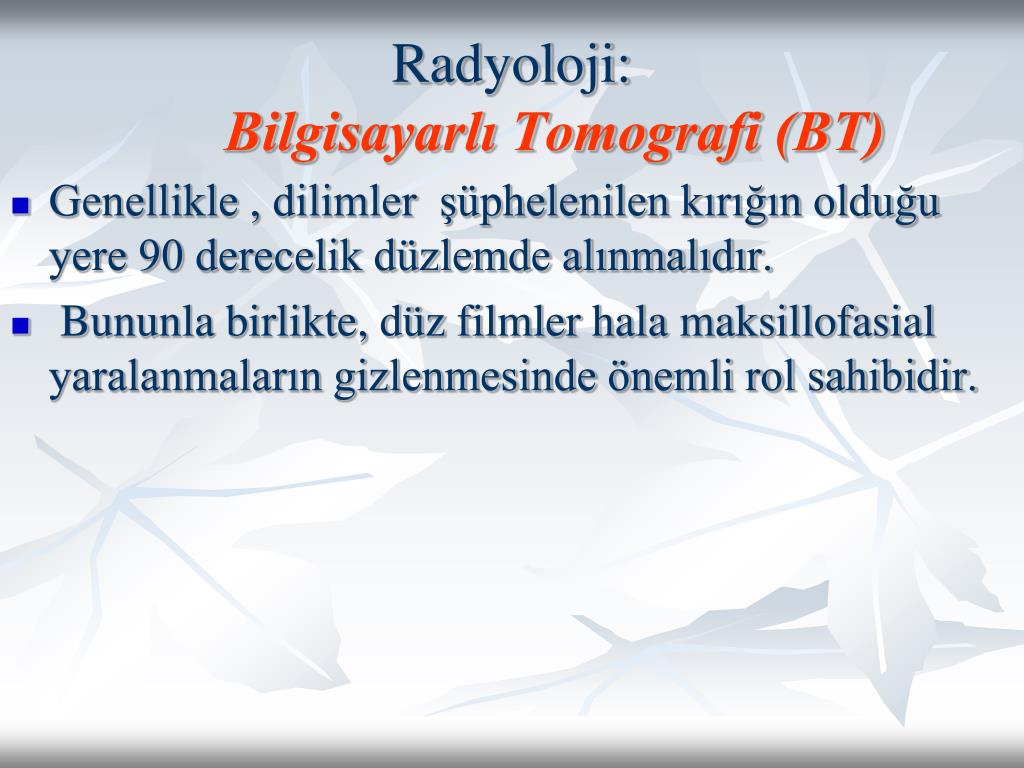 Radyoloji:
Bilgisayarlı Tomografi (BT)

Genellikle , dilimler şüphelenilen kırığın olduğu yere 90 derecelik düzlemde alınmalıdır.

Bununla birlikte, düz filmler hala maksillofasial yaralanmaların gizlenmesinde önemli rol sahibidir.